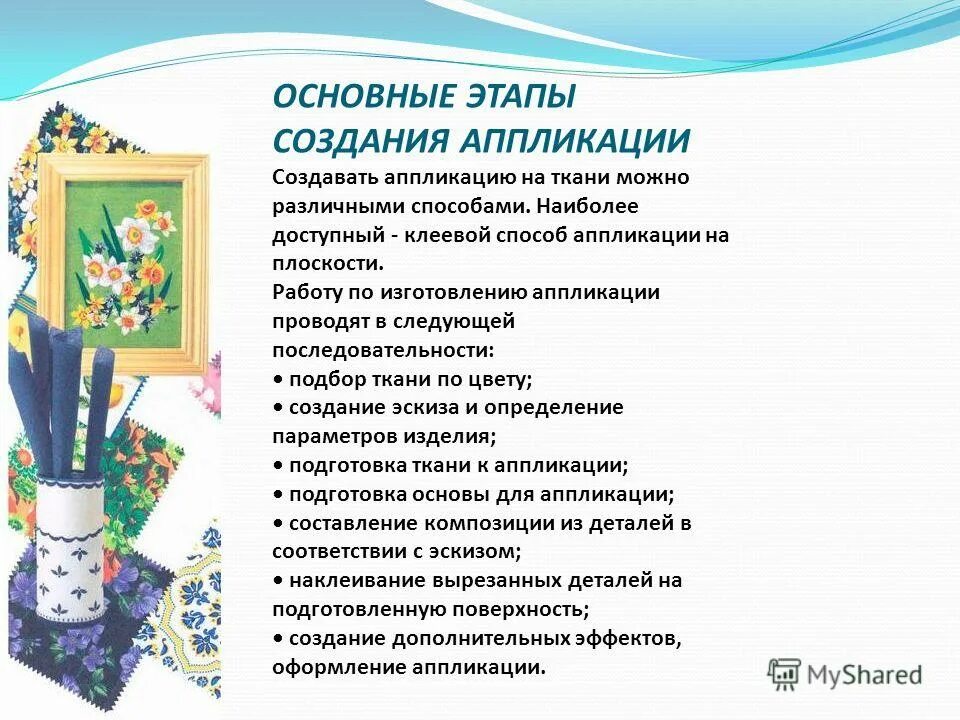 ОСНОВНЫЕ ЭТАПЫ СОЗДАНИЯ АППЛИКАЦИИ

Создавать аппликацию на ткани можно различными способами. Наиболее доступный - клеевой способ аппликации на плоскости.

Работу по изготовлению аппликации проводят в следующей последовательности:
• подбор ткани по цвету;
• создание эскиза и определение параметров изделия;
• подготовка ткани к аппликации;
• подготовка основы для аппликации;
• составление композиции из деталей в соответствии с эскизом;
• наклеивание вырезанных деталей на подготовленную поверхность;
• создание дополнительных эффектов, оформление аппликации.

MyShared